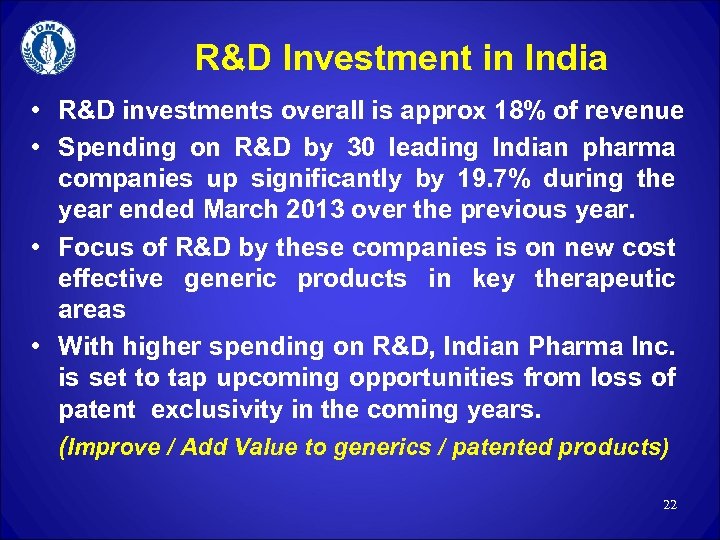 IDMA

R&D Investment in India

• R&D investments overall is approx 18% of revenue

• Spending on R&D by 30 leading Indian pharma companies up significantly by 19.7% during the year ended March 2013 over the previous year.

• Focus of R&D by these companies is on new cost effective generic products in key therapeutic areas

• With higher spending on R&D, Indian Pharma Inc. is set to tap upcoming opportunities from loss of patent exclusivity in the coming years.

(Improve / Add Value to generics / patented products)

22